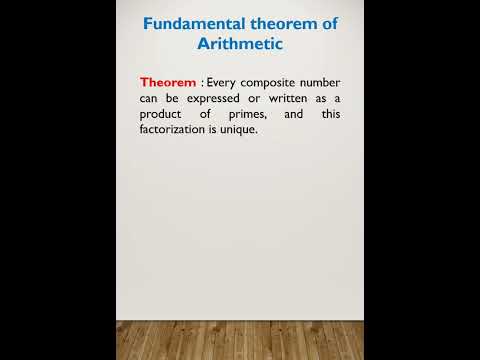 Fundamental theorem of Arithmetic

Theorem : Every composite number can be expressed or written as a product of primes, and this factorization is unique.